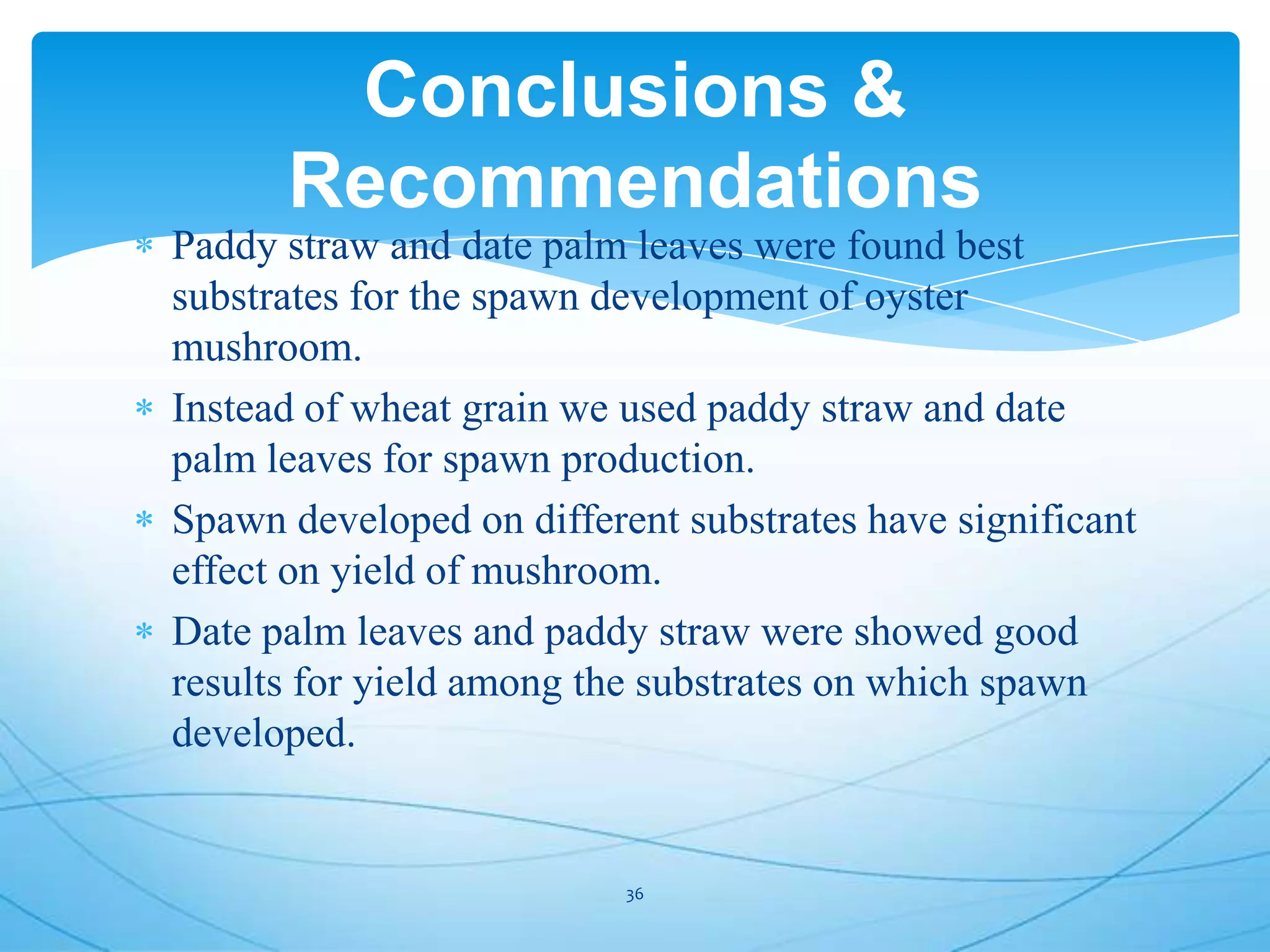 Conclusions & Recommendations

* Paddy straw and date palm leaves were found best substrates for the spawn development of oyster mushroom.
* Instead of wheat grain we used paddy straw and date palm leaves for spawn production.
* Spawn developed on different substrates have significant effect on yield of mushroom.
* Date palm leaves and paddy straw were showed good results for yield among the substrates on which spawn developed.

36